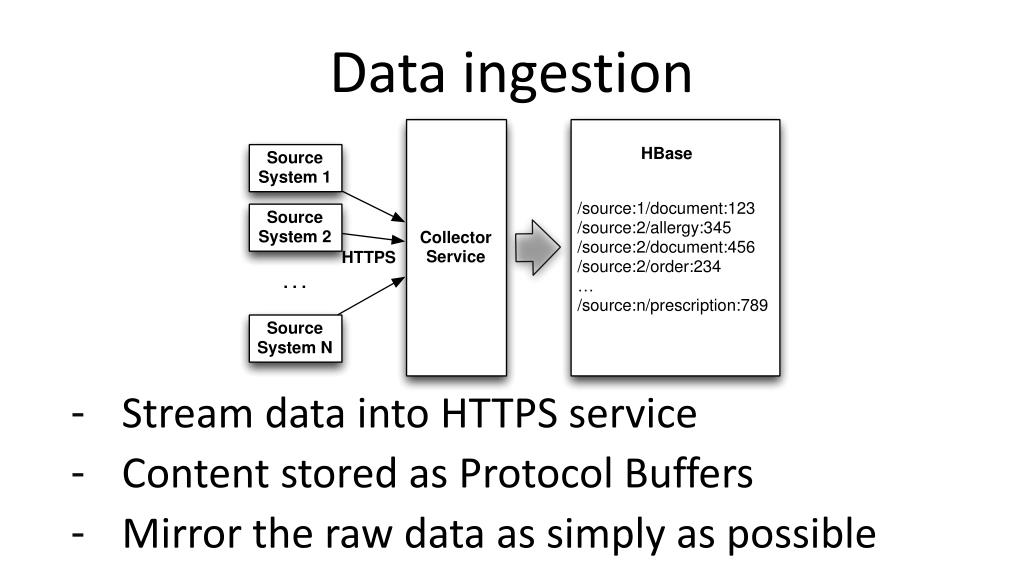 Data ingestion

Source System 1

Source System 2

HTTPS

...

Source System N

Collector Service

HBase

/source:1/document:123
/source:2/allergy:345
/source:2/document:456
/source:2/order:234
…
/source:n/prescription:789

- Stream data into HTTPS service
- Content stored as Protocol Buffers
- Mirror the raw data as simply as possible